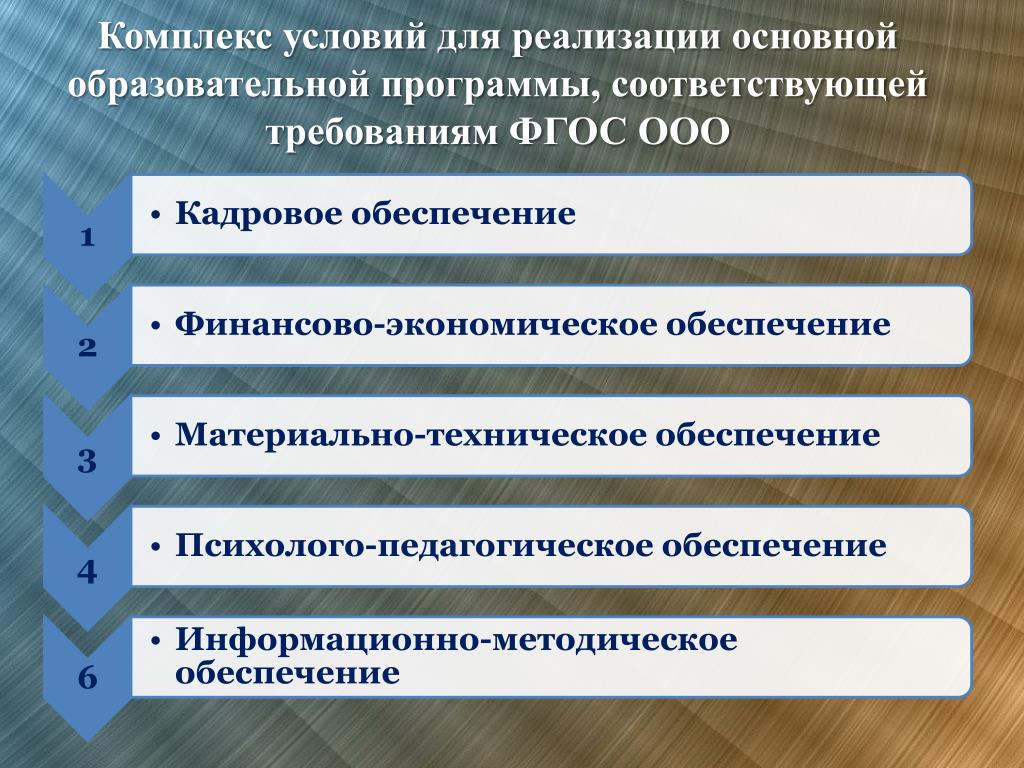 Комплекс условий для реализации основной образовательной программы, соответствующей требованиям ФГОС ООО

1
• Кадровое обеспечение

2
• Финансово-экономическое обеспечение

3
• Материально-техническое обеспечение

4
• Психолого-педагогическое обеспечение

6
• Информационно-методическое обеспечение